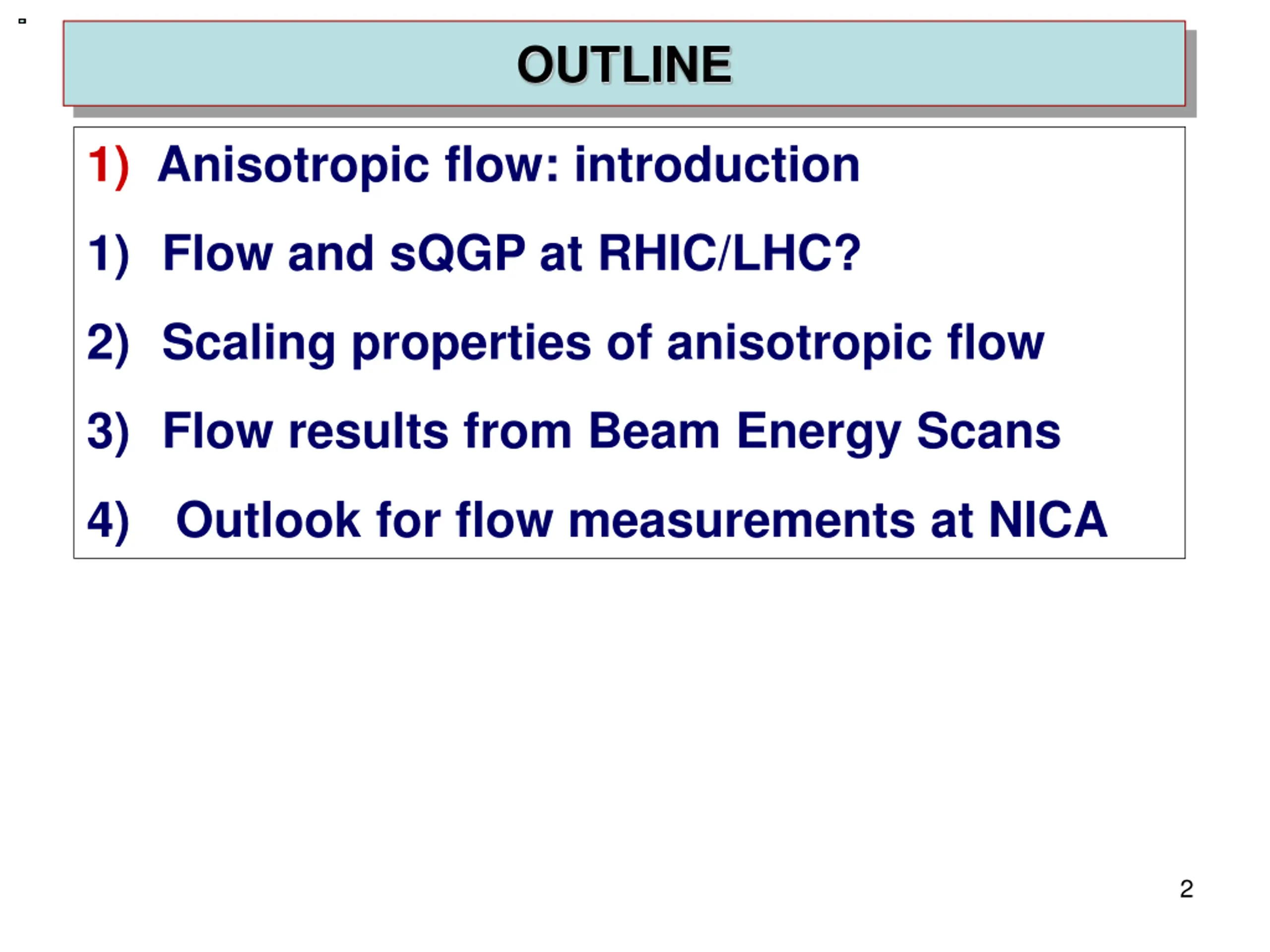 OUTLINE

1) Anisotropic flow: introduction

1) Flow and sQGP at RHIC/LHC?

2) Scaling properties of anisotropic flow

3) Flow results from Beam Energy Scans

4) Outlook for flow measurements at NICA

2